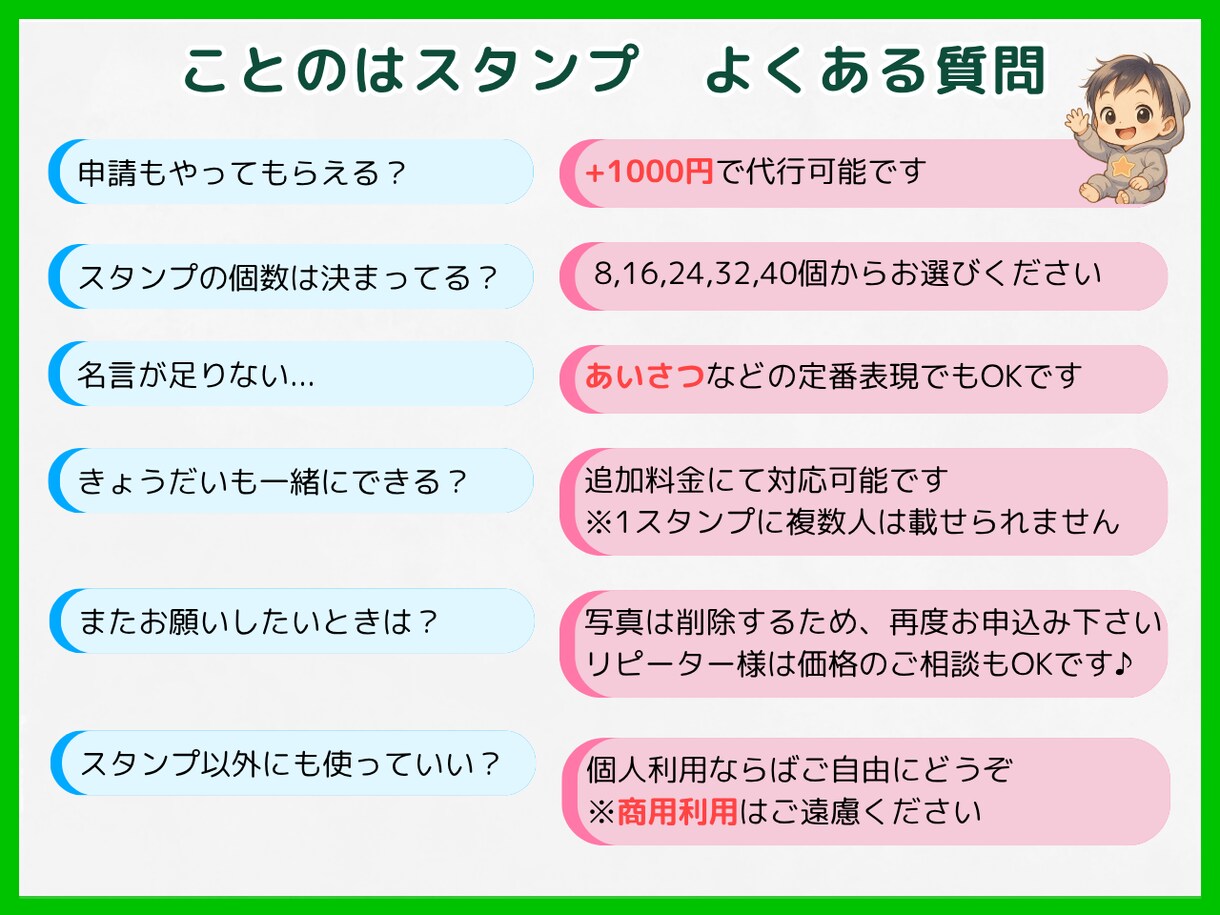 ことのはスタンプ よくある質問

申請もやってもらえる？

+1000円で代行可能です

スタンプの個数は決まってる？

8,16,24,32,40個からお選びください

名言が足りない…

あいさつなどの定番表現でもOKです

きょうだいも一緒にできる？

追加料金にて対応可能です
※1スタンプに複数人は載せられません

またお願いしたいときは？

写真は削除するため、再度お申込み下さい
リピーター様は価格のご相談もOKです♪

スタンプ以外にも使っていい？

個人利用ならばご自由にどうぞ
※商用利用はご遠慮ください